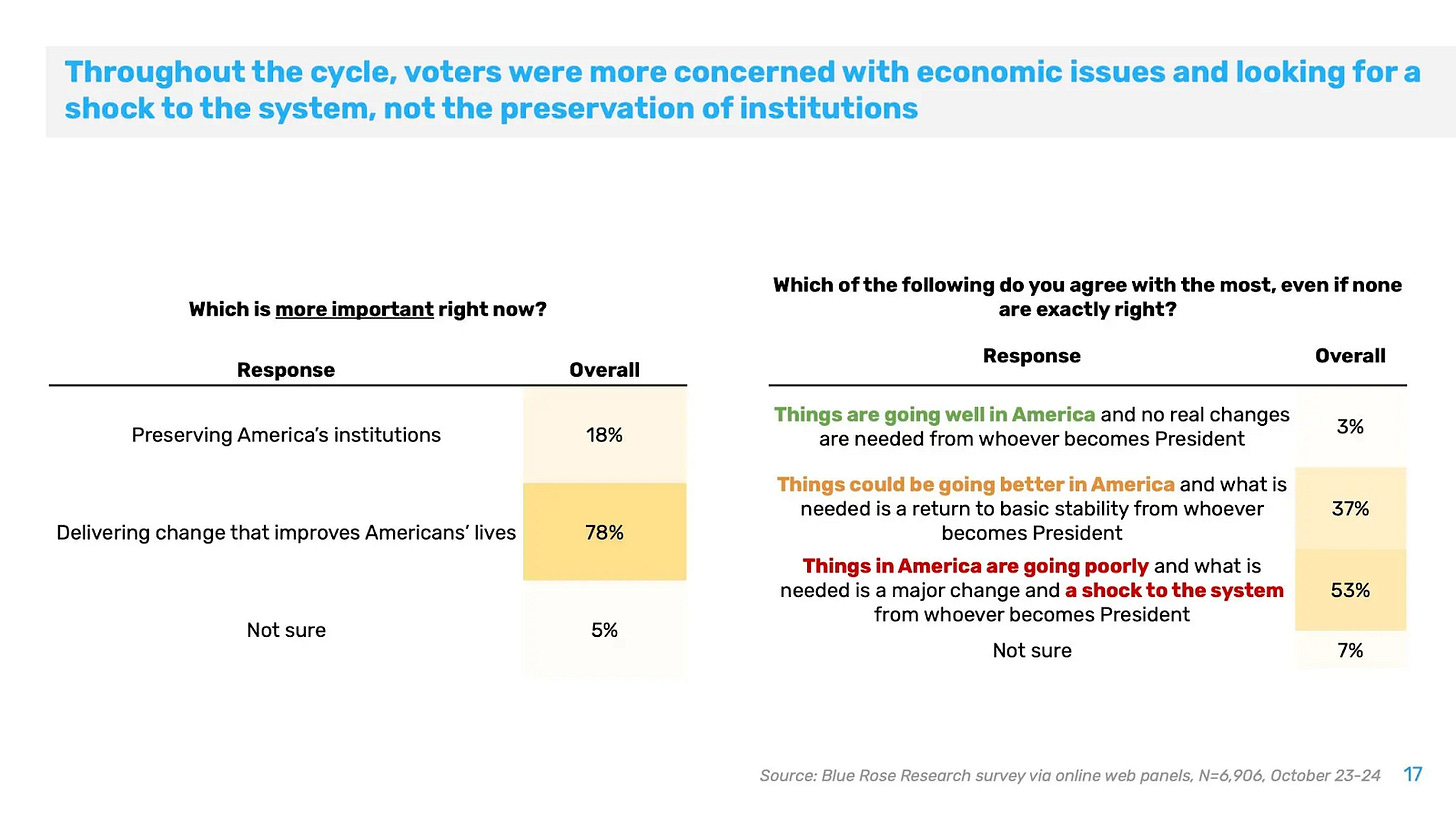 Throughout the cycle, voters were more concerned with economic issues and looking for a shock to the system, not the preservation of institutions

Which is more important right now?

| Response | Overall |
|---|---|
| Preserving America's institutions | 18% |
| Delivering change that improves Americans' lives | 78% |
| Not sure | 5% |

Which of the following do you agree with the most, even if none are exactly right?

| Response | Overall |
|---|---|
| Things are going well in America and no real changes are needed from whoever becomes President | 3% |
| Things could be going better in America and what is needed is a return to basic stability from whoever becomes President | 37% |
| Things in America are going poorly and what is needed is a major change and a shock to the system from whoever becomes President | 53% |
| Not sure | 7% |

Source: Blue Rose Research survey via online web panels, N=6,906, October 23-24 17